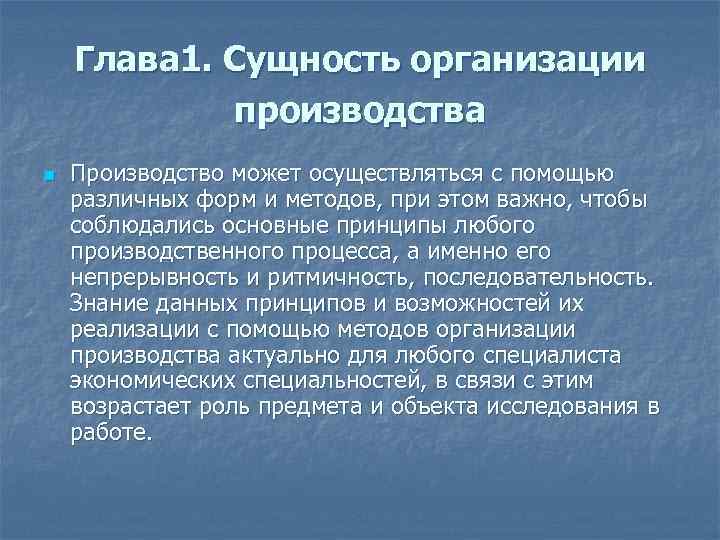 Глава1. Сущность организации производства

Производство может осуществляться с помощью различных форм и методов, при этом важно, чтобы соблюдались основные принципы любого производственного процесса, а именно его непрерывность и ритмичность, последовательность. Знание данных принципов и возможностей их реализации с помощью методов организации производства актуально для любого специалиста экономических специальностей, в связи с этим возрастает роль предмета и объекта исследования в работе.